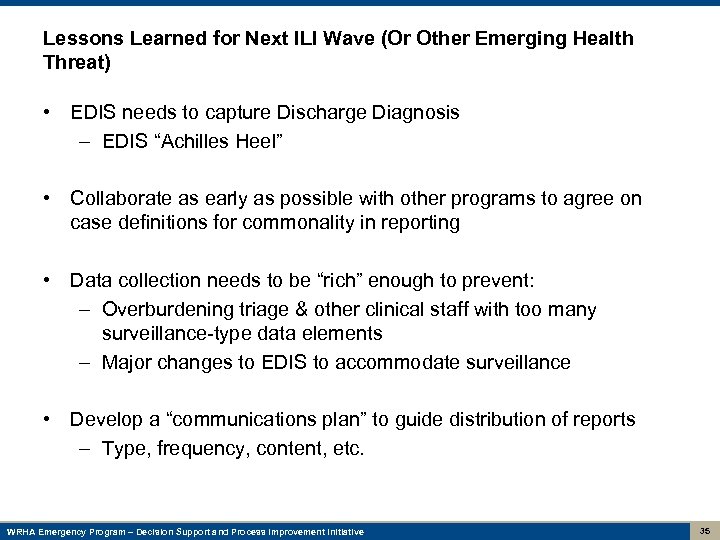 Lessons Learned for Next ILI Wave (Or Other Emerging Health Threat)

• EDIS needs to capture Discharge Diagnosis
– EDIS “Achilles Heel”

• Collaborate as early as possible with other programs to agree on case definitions for commonality in reporting

• Data collection needs to be “rich” enough to prevent:
– Overburdening triage & other clinical staff with too many surveillance-type data elements
– Major changes to EDIS to accommodate surveillance

• Develop a “communications plan” to guide distribution of reports
– Type, frequency, content, etc.

WRHA Emergency Program – Decision Support and Process Improvement Initiative

35